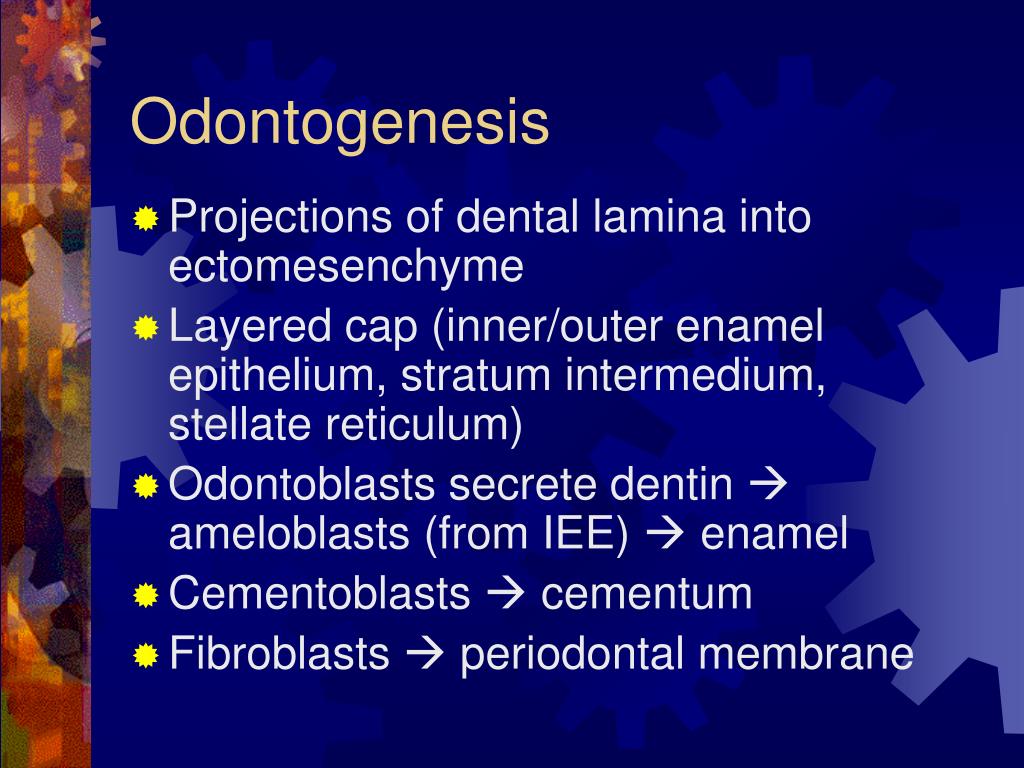 Odontogenesis

Projections of dental lamina into ectomesenchyme

Layered cap (inner/outer enamel epithelium, stratum intermedium, stellate reticulum)

Odontoblasts secrete dentin → ameloblasts (from IEE) → enamel

Cementoblasts → cementum

Fibroblasts → periodontal membrane